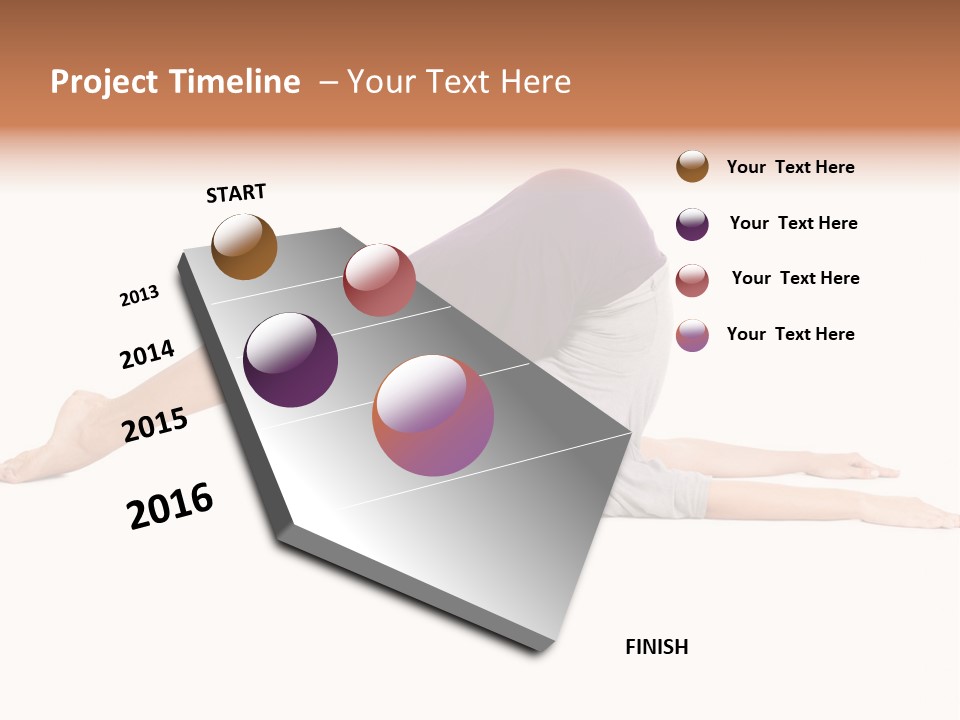 Project Timeline – Your Text Here

START

2013

2014

2015

2016

FINISH

Your Text Here

Your Text Here

Your Text Here

Your Text Here